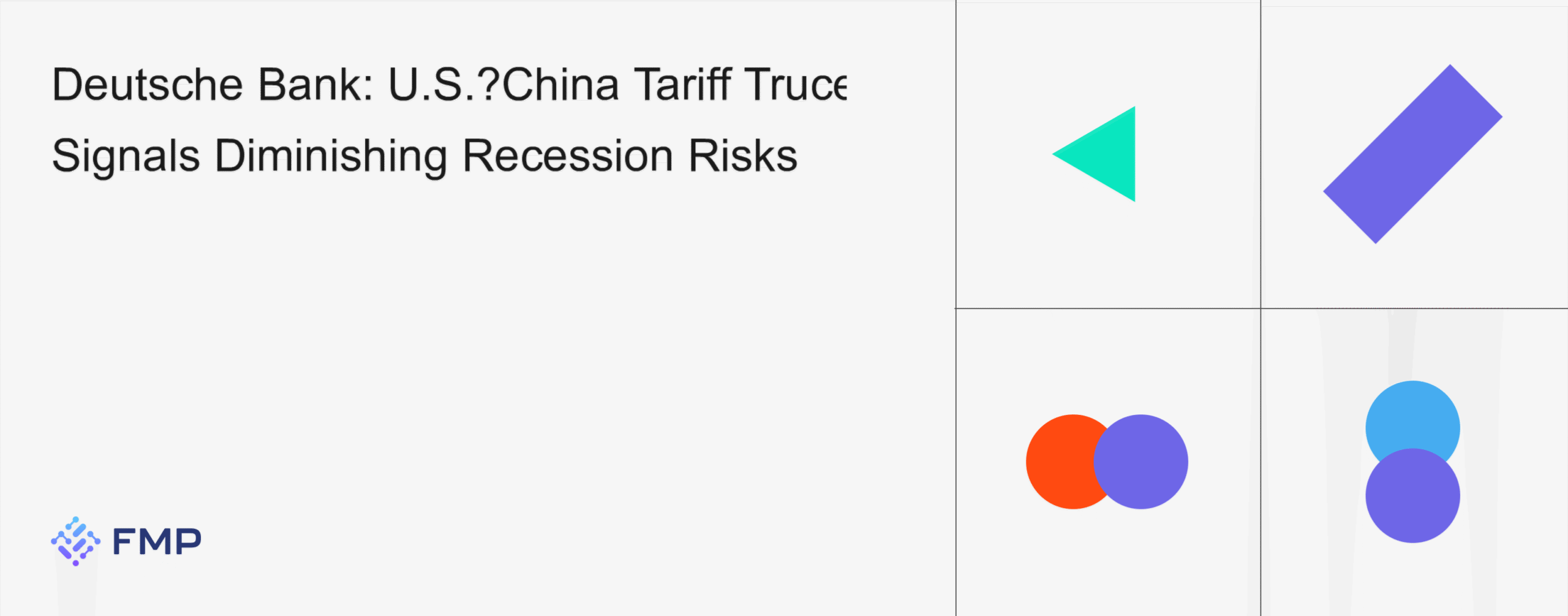 Deutsche Bank: U.S.?China Tariff Truce Signals Diminishing Recession Risks

FMP